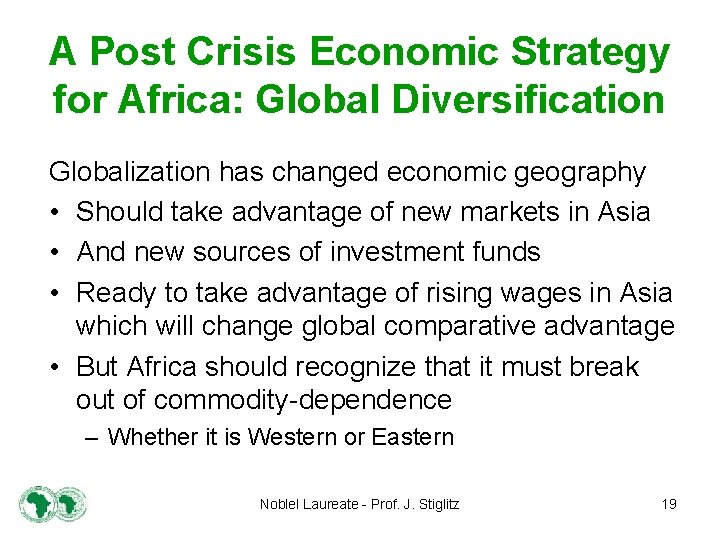 A Post Crisis Economic Strategy for Africa: Global Diversification

Globalization has changed economic geography

• Should take advantage of new markets in Asia
• And new sources of investment funds
• Ready to take advantage of rising wages in Asia which will change global comparative advantage
• But Africa should recognize that it must break out of commodity-dependence
– Whether it is Western or Eastern

Noblel Laureate - Prof. J. Stiglitz

19